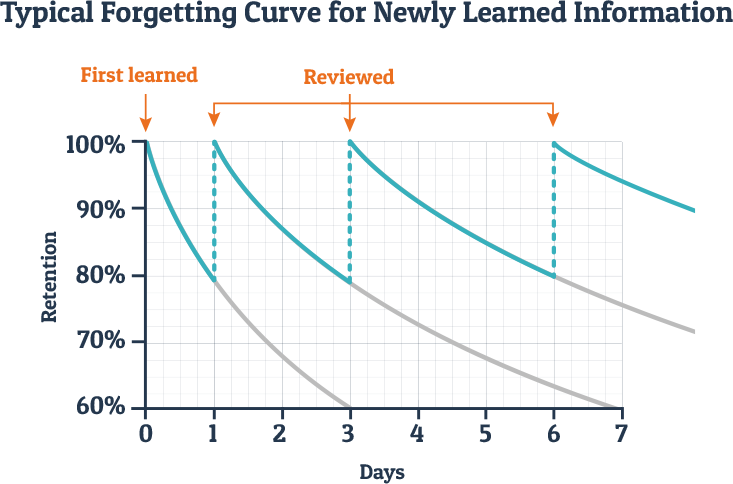 Typical Forgetting Curve for Newly Learned Information

First learned

Reviewed

100%
90%
80%
70%
60%

Retention

0 1 2 3 4 5 6 7

Days